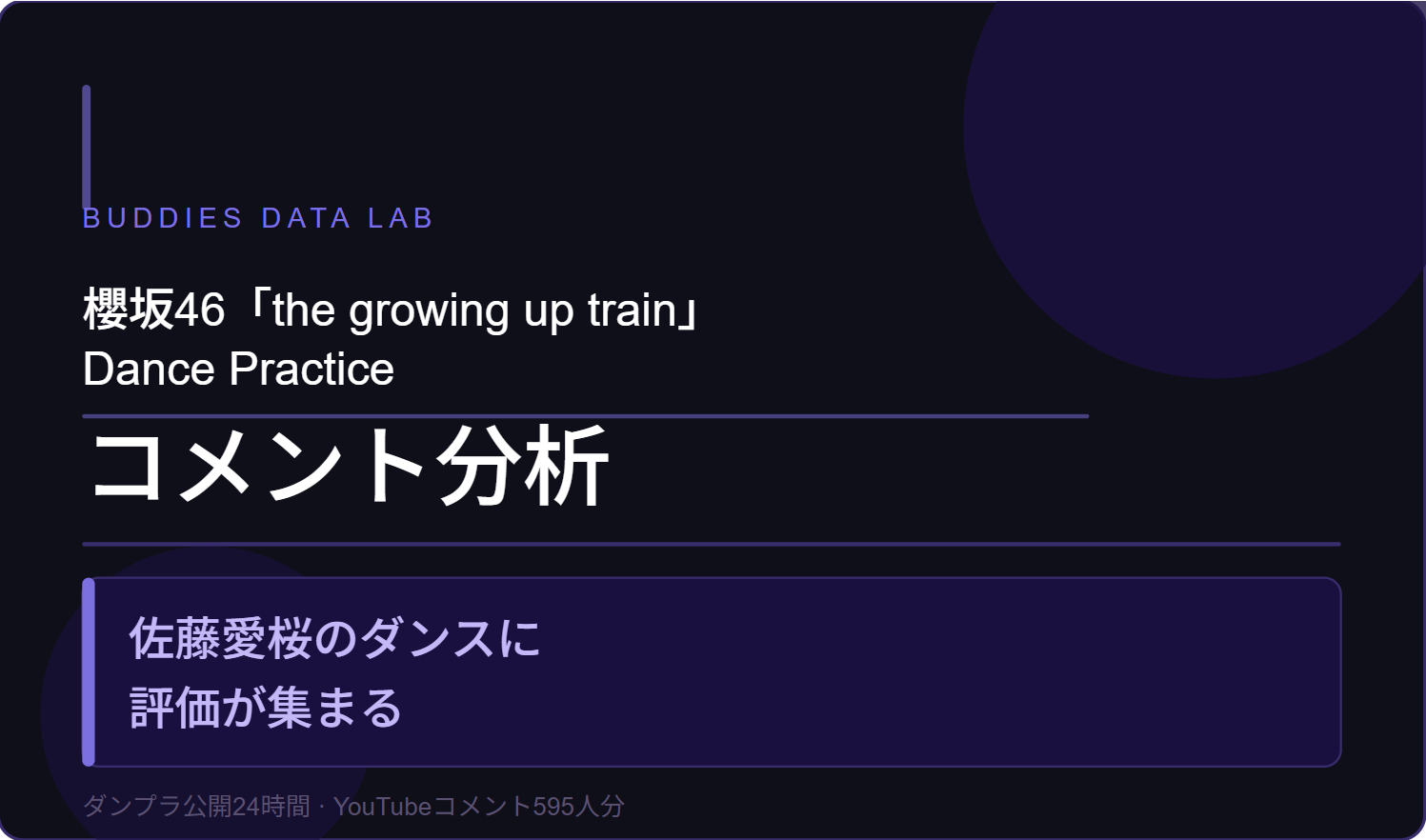 BUDDIES DATA LAB

櫻坂46「the growing up train」
Dance Practice

コメント分析

佐藤愛桜のダンスに
評価が集まる

ダンプラ公開24時間 · YouTubeコメント595人分